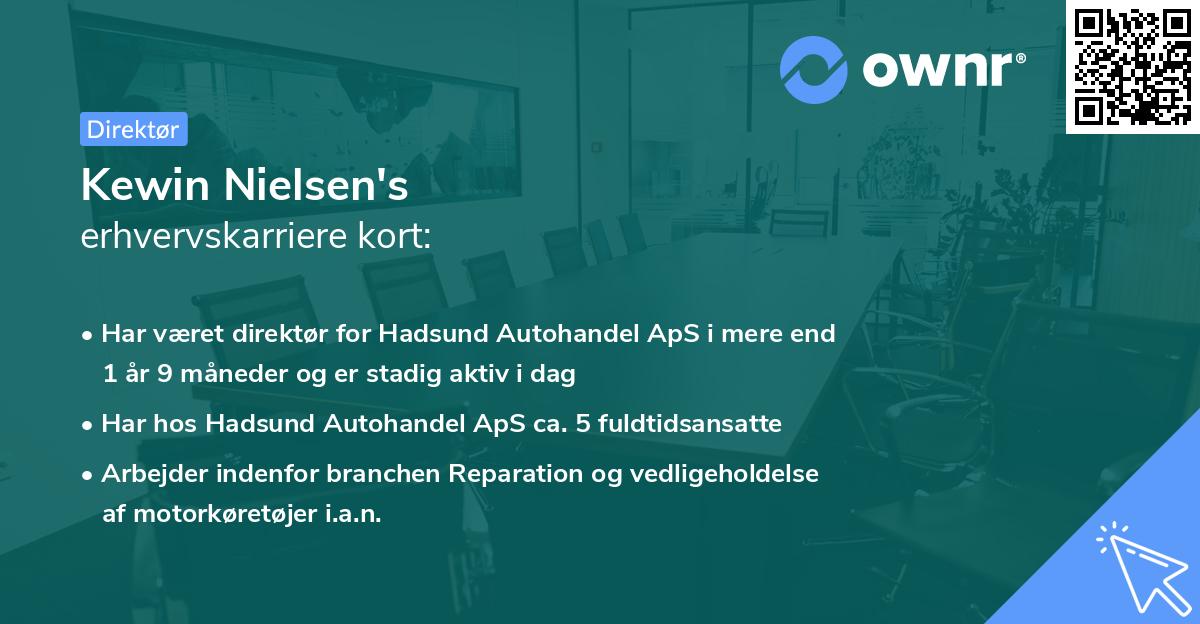 ownr®

Direktør

Kewin Nielsen's
erhvervskarriere kort:

• Har været direktør for Hadsund Autohandel ApS i mere end 1 år 9 måneder og er stadig aktiv i dag

• Har hos Hadsund Autohandel ApS ca. 5 fuldtidsansatte

• Arbejder indenfor branchen Reparation og vedligeholdelse af motorkøretøjer i.a.n.